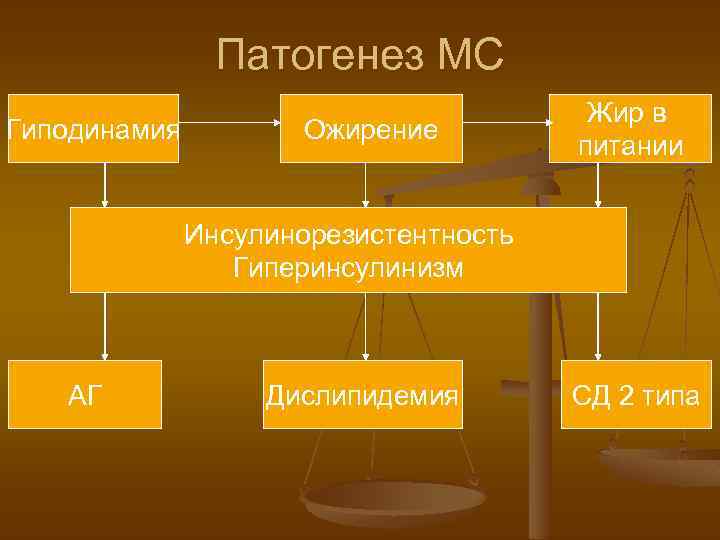 Патогенез МС

Гиподинамия

Ожирение

Жир в питании

Инсулинорезистентность
Гиперинсулинизм

АГ

Дислипидемия

СД 2 типа